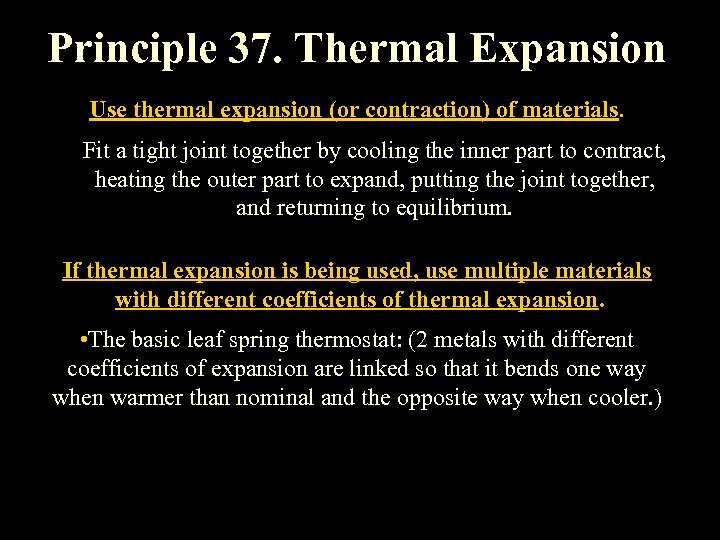 Principle 37. Thermal Expansion

Use thermal expansion (or contraction) of materials.

Fit a tight joint together by cooling the inner part to contract, heating the outer part to expand, putting the joint together, and returning to equilibrium.

If thermal expansion is being used, use multiple materials with different coefficients of thermal expansion.

•The basic leaf spring thermostat: (2 metals with different coefficients of expansion are linked so that it bends one way when warmer than nominal and the opposite way when cooler.)